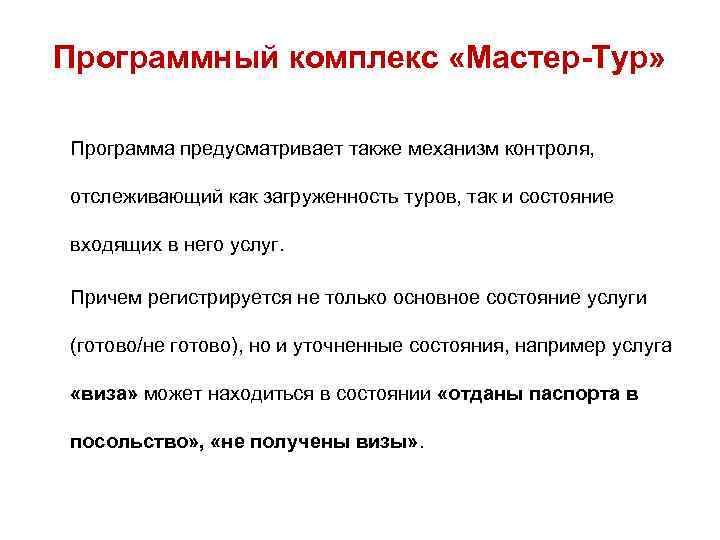 Программный комплекс «Мастер-Тур»

Программа предусматривает также механизм контроля, отслеживающий как загруженность туров, так и состояние входящих в него услуг.

Причем регистрируется не только основное состояние услуги (готово/не готово), но и уточненные состояния, например услуга «виза» может находиться в состоянии «отданы паспорта в посольство», «не получены визы».